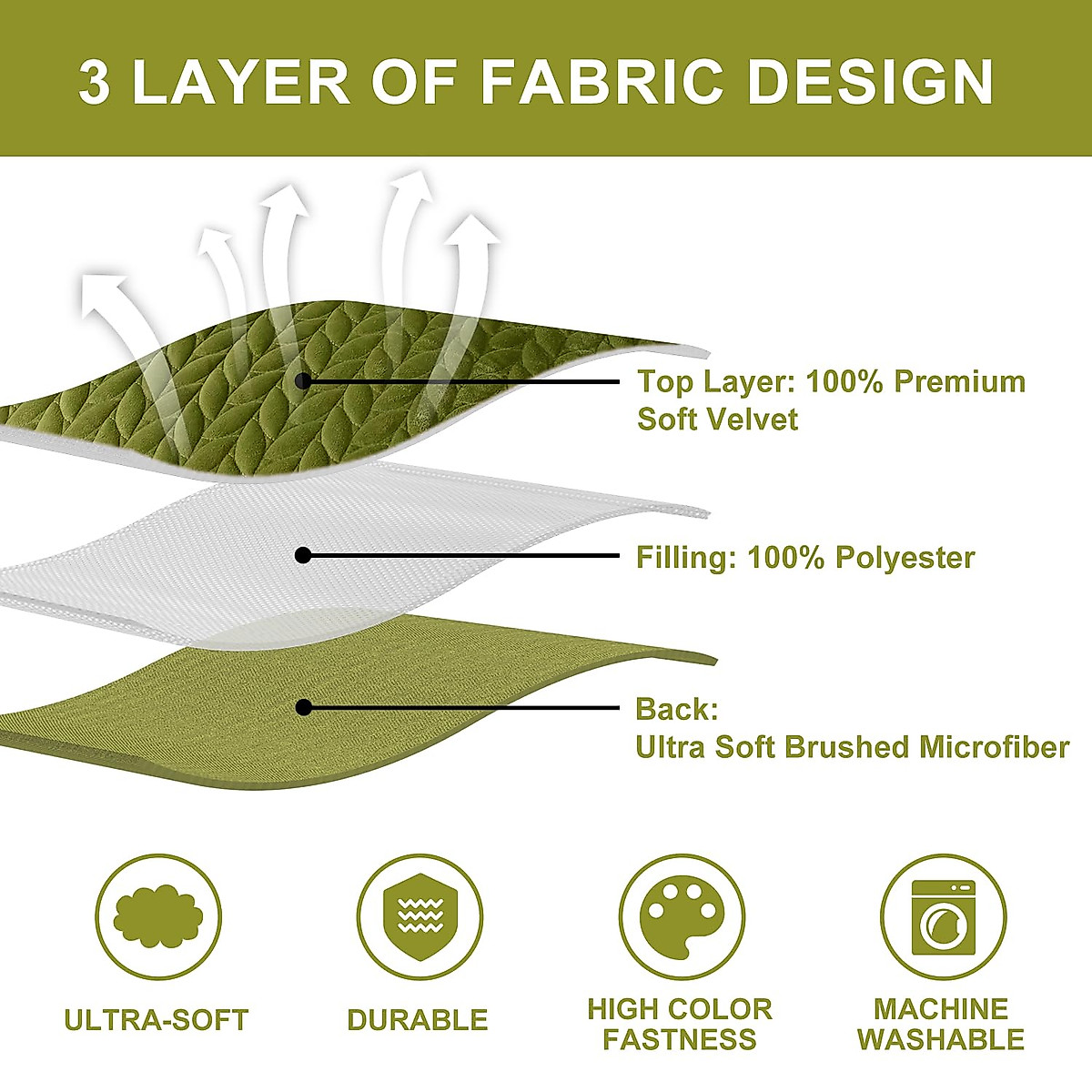 3 LAYER OF FABRIC DESIGN

Top Layer: 100% Premium Soft Velvet

Filling: 100% Polyester

Back:
Ultra Soft Brushed Microfiber

ULTRA-SOFT

DURABLE

HIGH COLOR FASTNESS

MACHINE WASHABLE